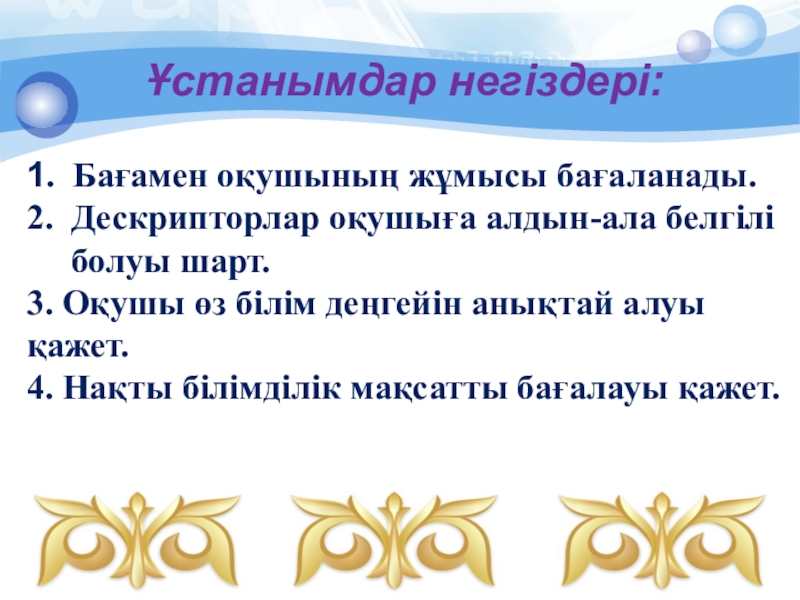 Ұстанымдар негіздері:

1. Бағамен оқушының жұмысы бағаланады.
2. Дескрипторлар оқушыға алдын-ала белгілі болуы шарт.
3. Оқушы өз білім деңгейін анықтай алуы қажет.
4. Нақты білімділік мақсатты бағалауы қажет.